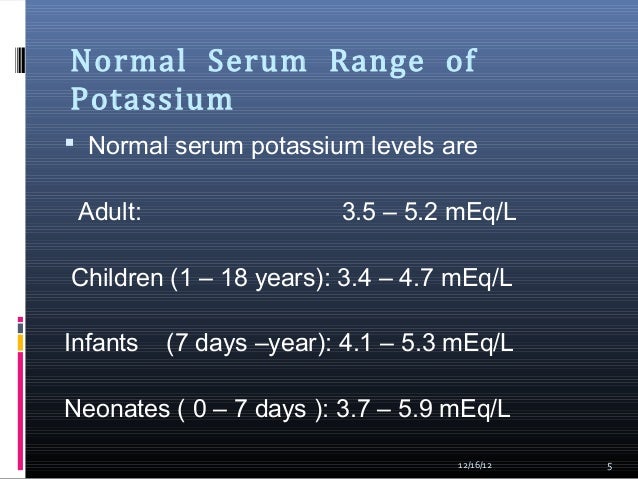 Normal Serum Range of Potassium

▪ Normal serum potassium levels are

Adult: 3.5 – 5.2 mEq/L

Children (1 – 18 years): 3.4 – 4.7 mEq/L

Infants (7 days –year): 4.1 – 5.3 mEq/L

Neonates ( 0 – 7 days ): 3.7 – 5.9 mEq/L

12/16/12

5